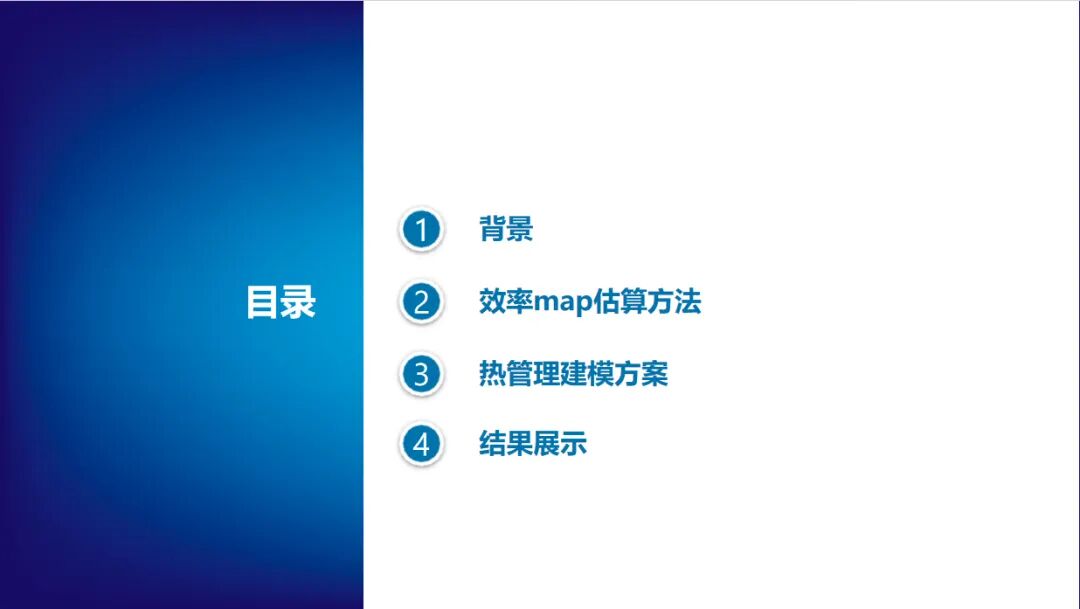 目录

1 背景

2 效率map估算方法

3 热管理建模方案

4 结果展示